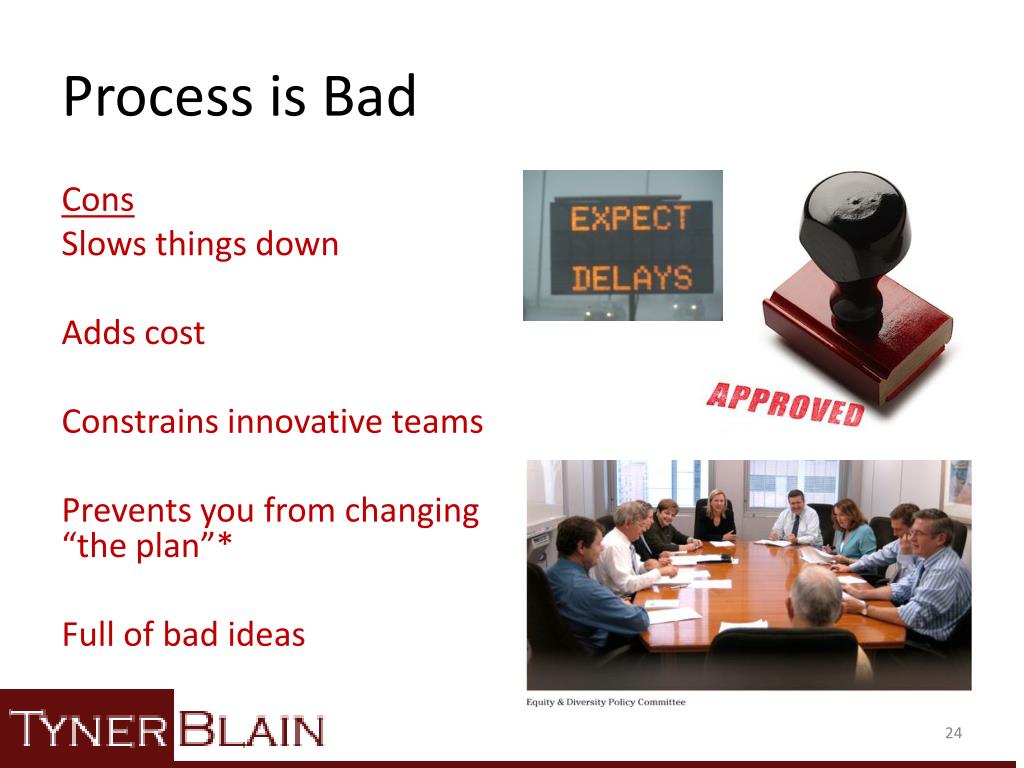 Process is Bad

Cons
Slows things down

Adds cost

Constrains innovative teams

Prevents you from changing "the plan"*

Full of bad ideas

EXPECT DELAYS

APPROVED

Equity & Diversity Policy Committee

TYNER BLAIN

24